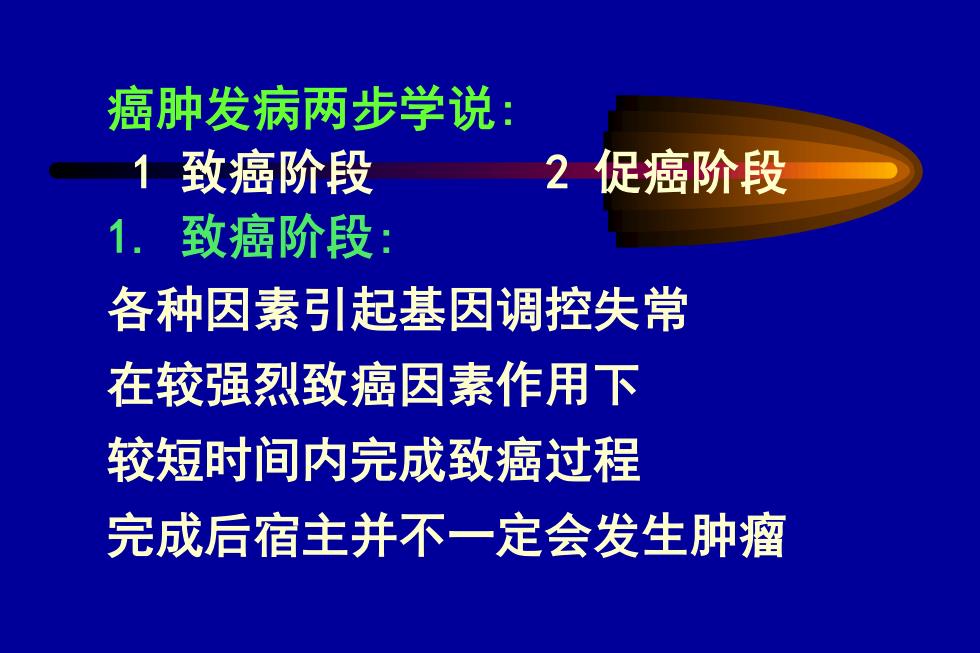 癌肿发病两步学说：

1 致癌阶段　　　2 促癌阶段

1. 致癌阶段：

各种因素引起基因调控失常

在较强烈致癌因素作用下

较短时间内完成致癌过程

完成后宿主并不一定会发生肿瘤